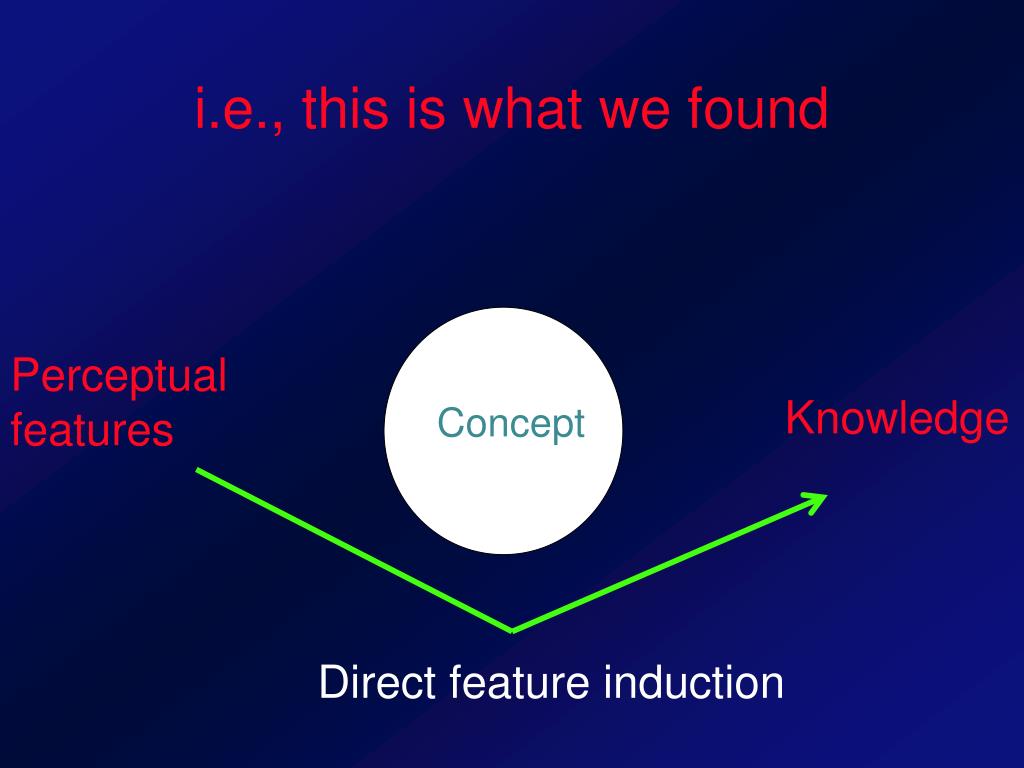 i.e., this is what we found

Perceptual features

Concept

Knowledge

Direct feature induction